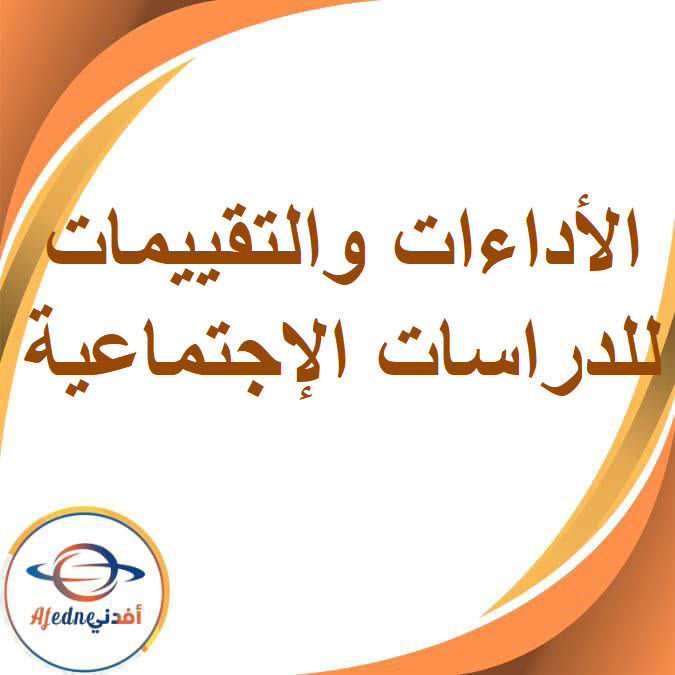 الأداءات والتقييمات للدراسات الإجتماعية

Afedne أفدني